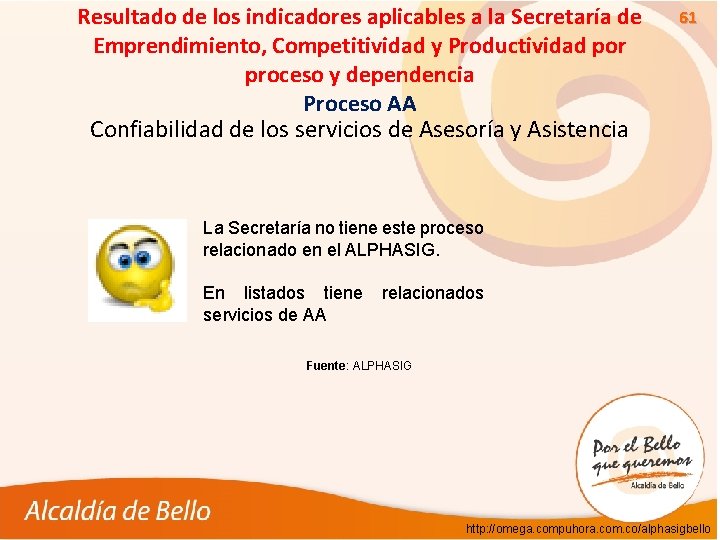 Resultado de los indicadores aplicables a la Secretaría de Emprendimiento, Competitividad y Productividad por proceso y dependencia

61

Proceso AA

Confiabilidad de los servicios de Asesoría y Asistencia

La Secretaría no tiene este proceso relacionado en el ALPHASIG.

En listados tiene relacionados servicios de AA

Fuente: ALPHASIG

Por el Bello que queremos

Alcaldía de Bello

Alcaldía de Bello

http://omega.compuhora.com.co/alphasigbello